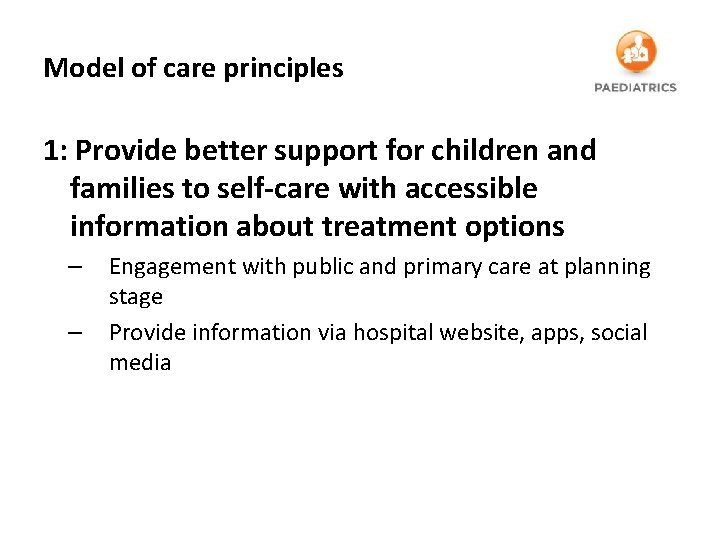 Model of care principles

PAEDIATRICS

1: Provide better support for children and families to self-care with accessible information about treatment options

– Engagement with public and primary care at planning stage

– Provide information via hospital website, apps, social media